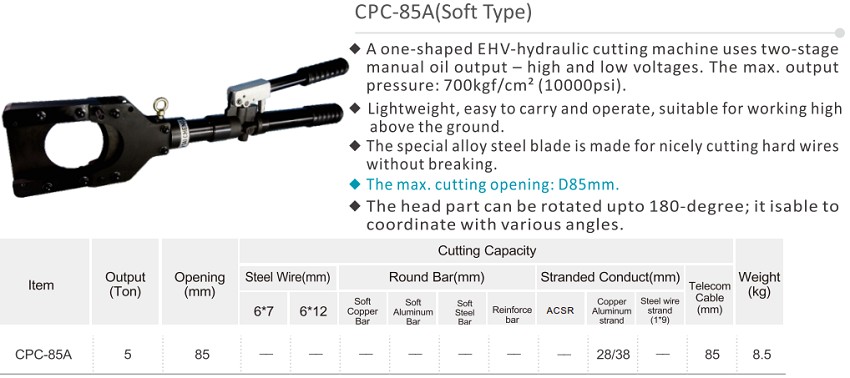 CPC-85A(Soft Type)

◆ A one-shaped EHV-hydraulic cutting machine uses two-stage manual oil output – high and low voltages. The max. output pressure: 700kgf/cm² (10000psi).

◆ Lightweight, easy to carry and operate, suitable for working high above the ground.

◆ The special alloy steel blade is made for nicely cutting hard wires without breaking.

◆ The max. cutting opening: D85mm.

◆ The head part can be rotated upto 180-degree; it isable to coordinate with various angles.

| Item | Output (Ton) | Opening (mm) | Cutting Capacity | | | | | | | | | | Weight (kg) |
|---|---|---|---|---|---|---|---|---|---|---|---|---|---|
| | | | Steel Wire(mm) | | Round Bar(mm) | | | | Stranded Conduct(mm) | | | Telecom Cable (mm) | |
| | | | 6*7 | 6*12 | Soft Copper Bar | Soft Aluminum Bar | Soft Steel Bar | Reinforce bar | ACSR | Copper Aluminum strand | Steel wire strand (1*9) | | |
| CPC-85A | 5 | 85 | — | — | — | — | — | — | — | 28/38 | — | 85 | 8.5 |